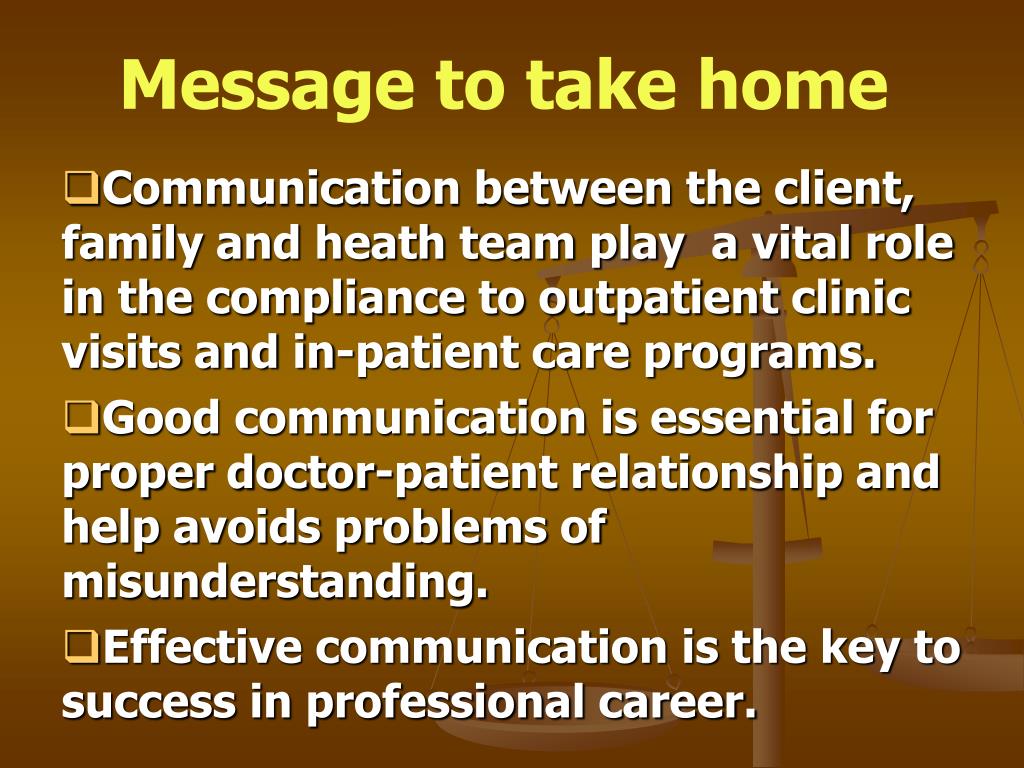 Message to take home

❑Communication between the client, family and heath team play  a vital role in the compliance to outpatient clinic visits and in-patient care programs.

❑Good communication is essential for proper doctor-patient relationship and help avoids problems of misunderstanding.

❑Effective communication is the key to success in professional career.